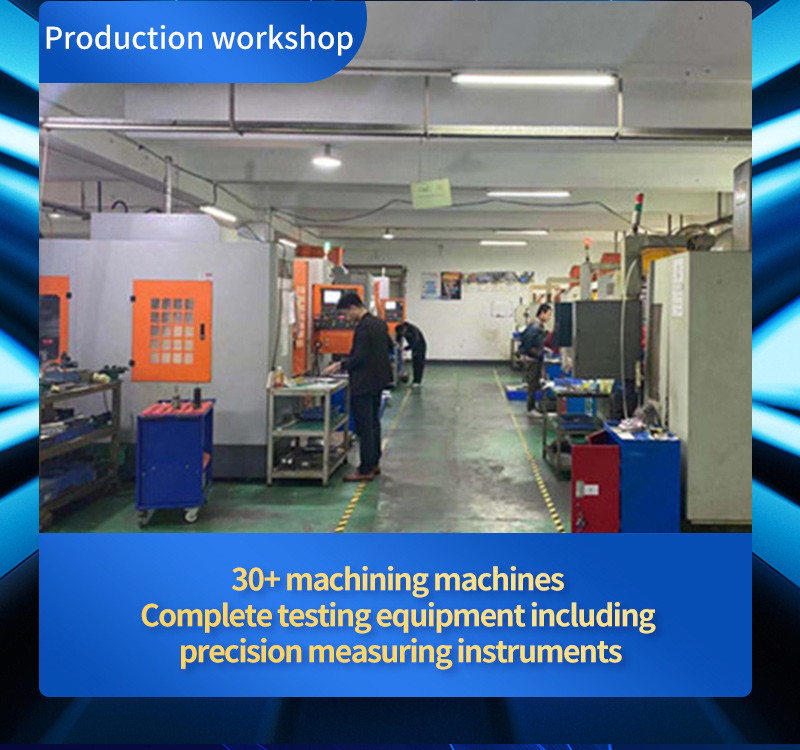 Production workshop

30+ machining machines
Complete testing equipment including precision measuring instruments